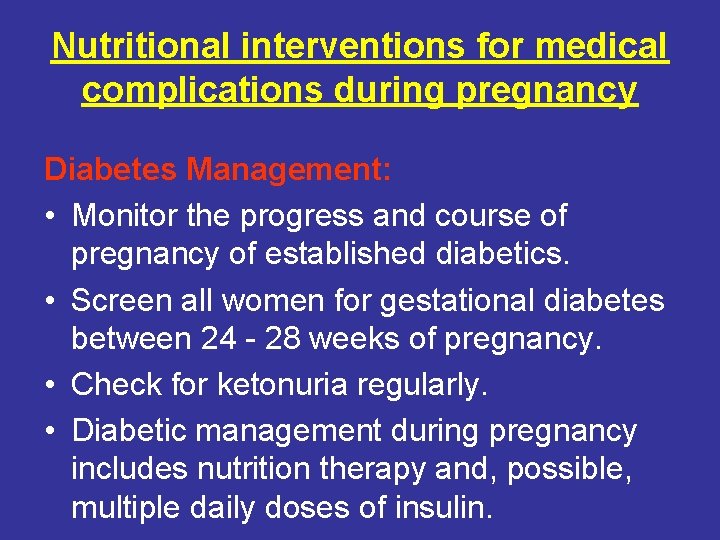 Nutritional interventions for medical complications during pregnancy

Diabetes Management:

• Monitor the progress and course of pregnancy of established diabetics.

• Screen all women for gestational diabetes between 24 - 28 weeks of pregnancy.

• Check for ketonuria regularly.

• Diabetic management during pregnancy includes nutrition therapy and, possible, multiple daily doses of insulin.